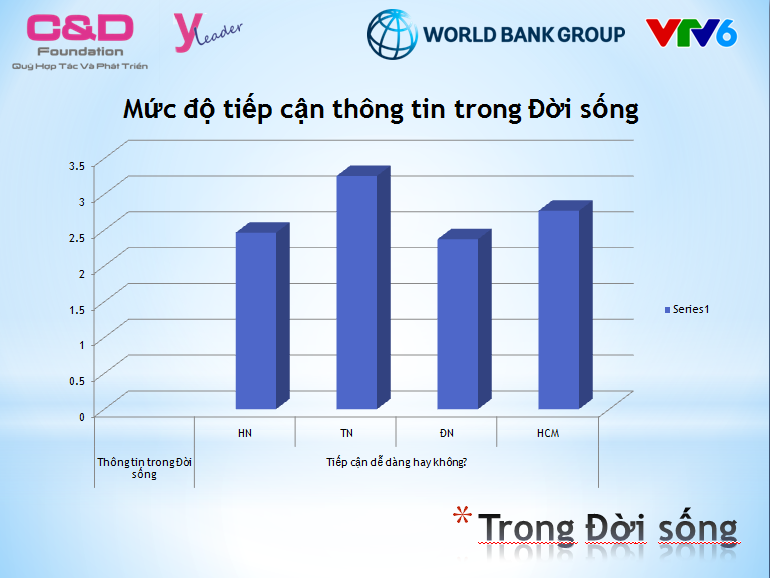 C&D Foundation
Quỹ Hợp Tác Và Phát Triển

y leader

WORLD BANK GROUP

VTV6

Mức độ tiếp cận thông tin trong Đời sống

3.5
3
2.5
2
1.5
1
0.5
0

Series1

HN
TN
ĐN
HCM

Thông tin trong Đời sống

Tiếp cận dễ dàng hay không?

* Trong Đời sống